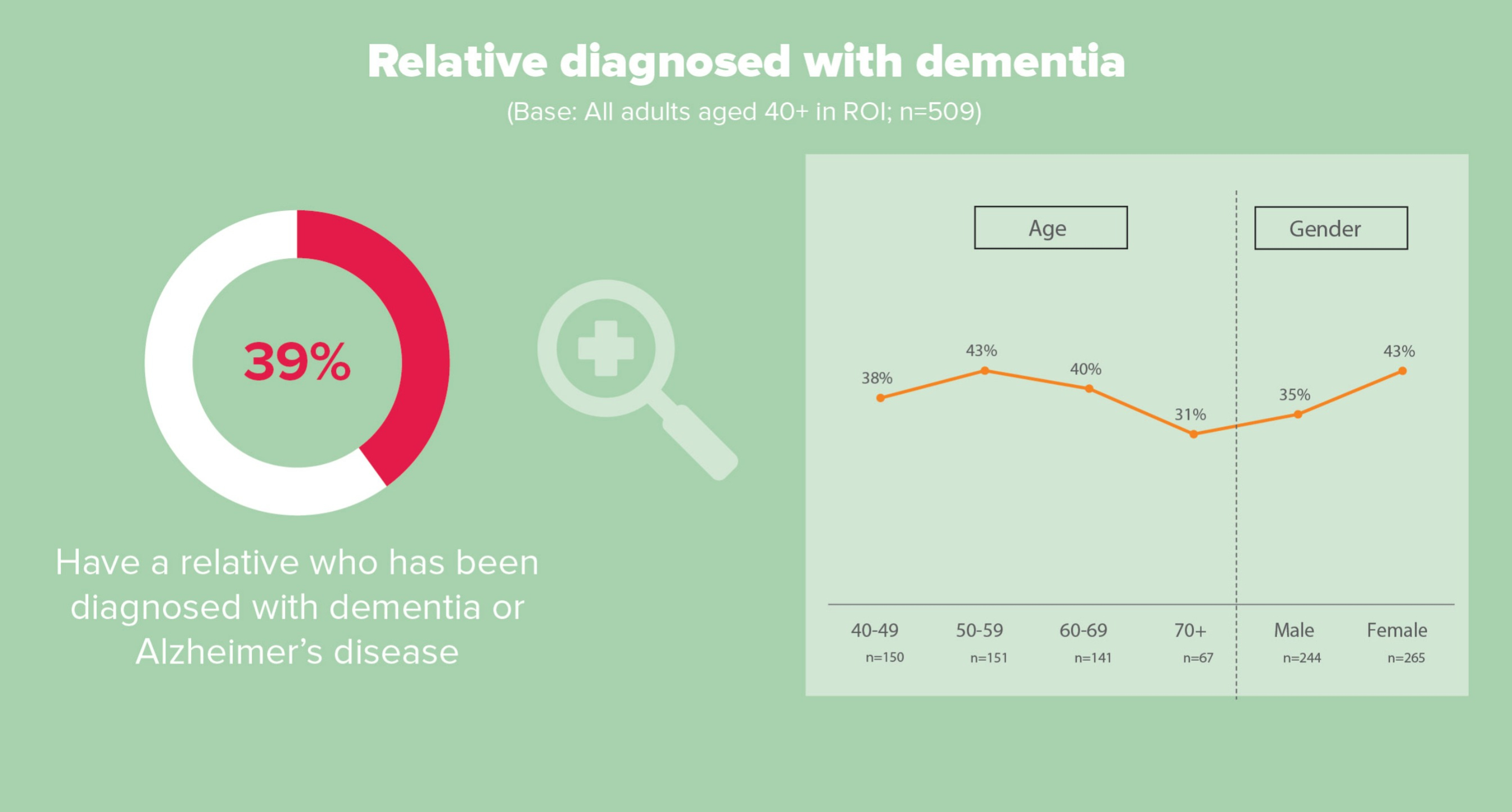 Relative diagnosed with dementia
(Base: All adults aged 40+ in ROI; n=509)

39%

Have a relative who has been diagnosed with dementia or Alzheimer's disease

Age

Gender

38%
43%
40%
31%
35%
43%

40-49
n=150
50-59
n=151
60-69
n=141
70+
n=67
Male
n=244
Female
n=265